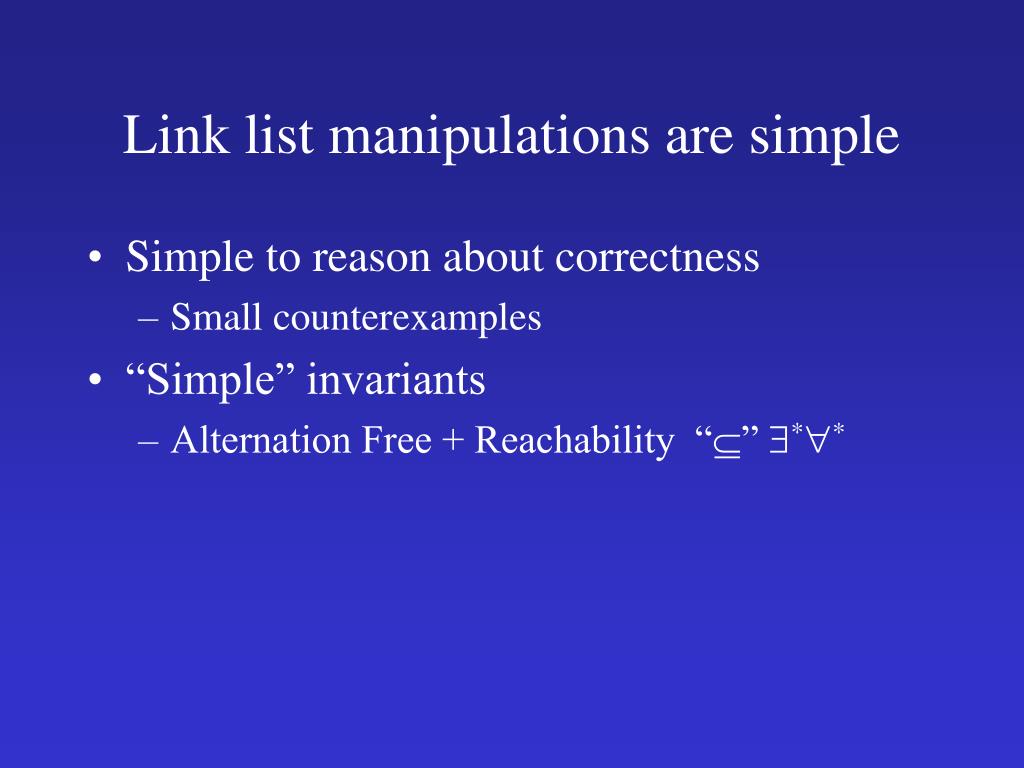 Link list manipulations are simple

• Simple to reason about correctness
  – Small counterexamples
• “Simple” invariants
  – Alternation Free + Reachability “$\subseteq$” $\exists^*\forall^*$